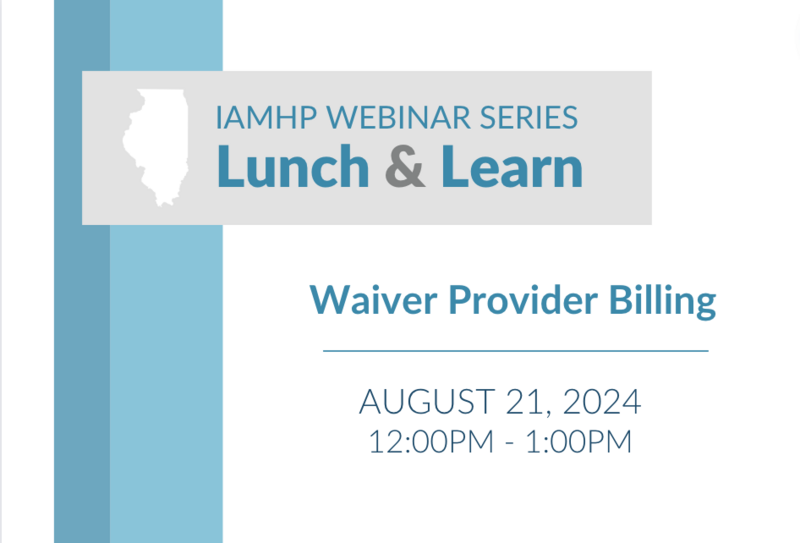 IAMHP WEBINAR SERIES
Lunch & Learn

Waiver Provider Billing

AUGUST 21, 2024
12:00PM - 1:00PM